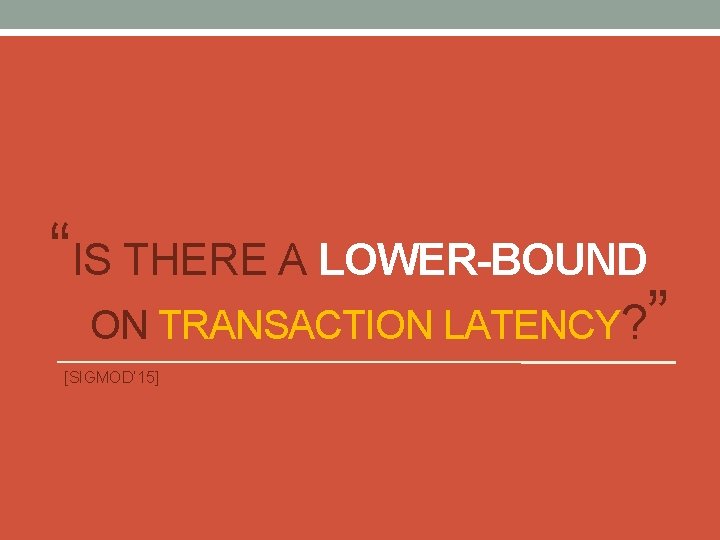 “IS THERE A LOWER-BOUND ON TRANSACTION LATENCY?”

[SIGMOD’15]